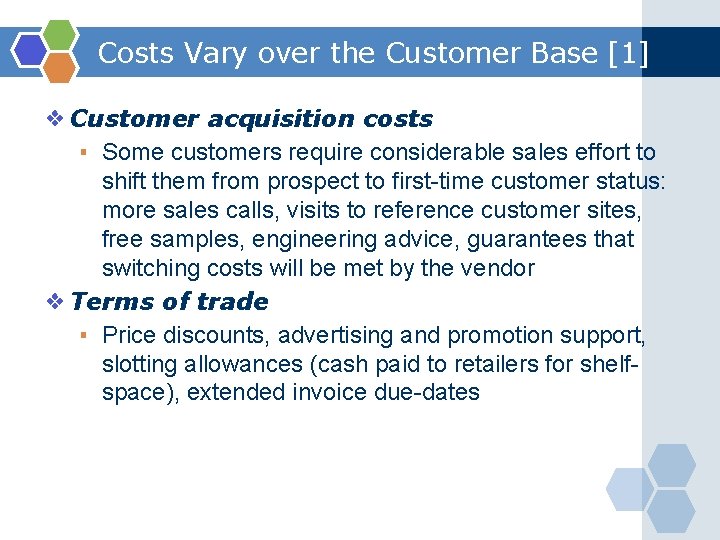 Costs Vary over the Customer Base [1]

❖ Customer acquisition costs

▪ Some customers require considerable sales effort to shift them from prospect to first-time customer status: more sales calls, visits to reference customer sites, free samples, engineering advice, guarantees that switching costs will be met by the vendor

❖ Terms of trade

▪ Price discounts, advertising and promotion support, slotting allowances (cash paid to retailers for shelf-space), extended invoice due-dates